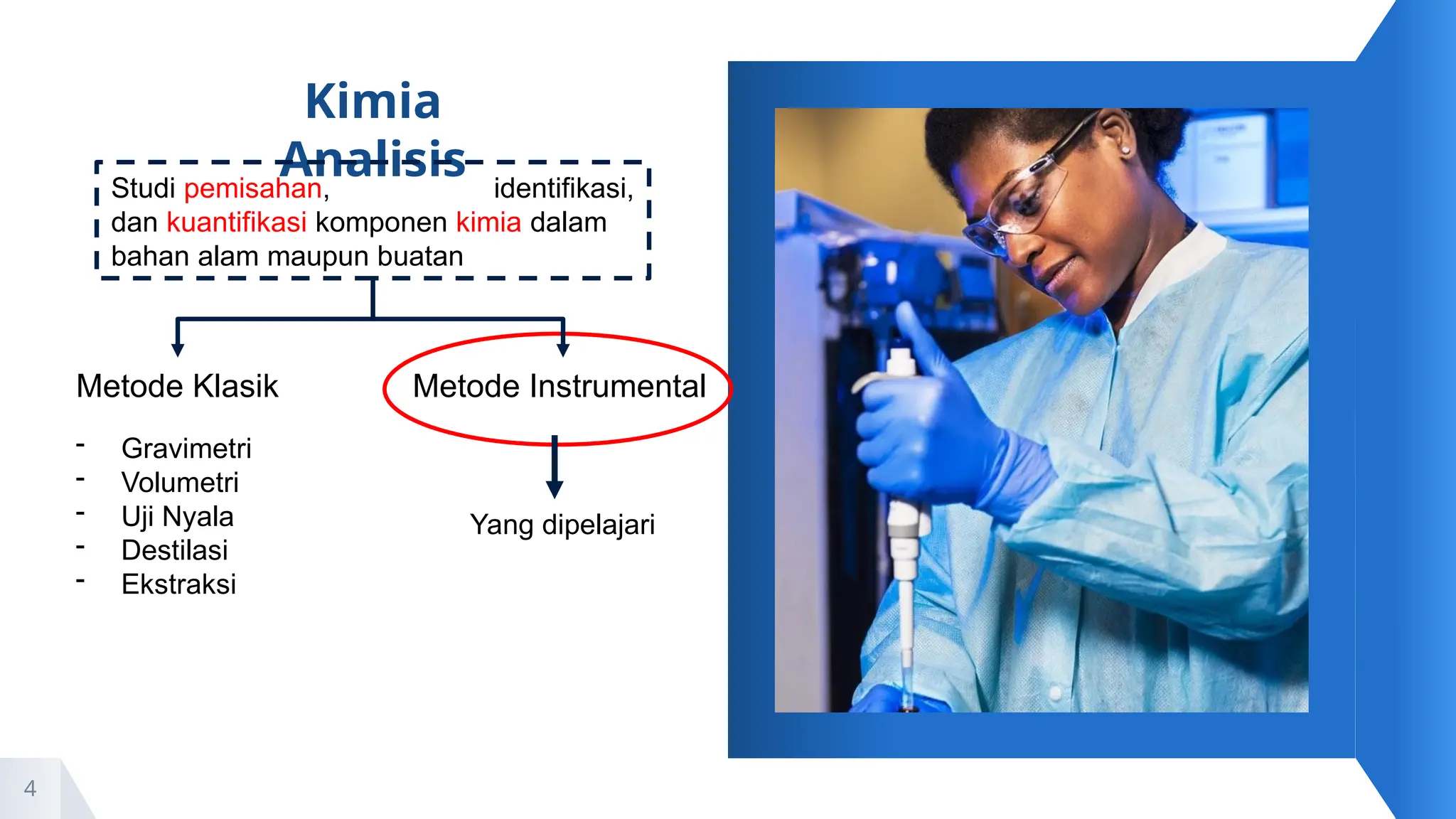 Kimia Analisis

Studi pemisahan, identifikasi, dan kuantifikasi komponen kimia dalam bahan alam maupun buatan

Metode Klasik

- Gravimetri
- Volumetri
- Uji Nyala
- Destilasi
- Ekstraksi

Metode Instrumental

Yang dipelajari

4